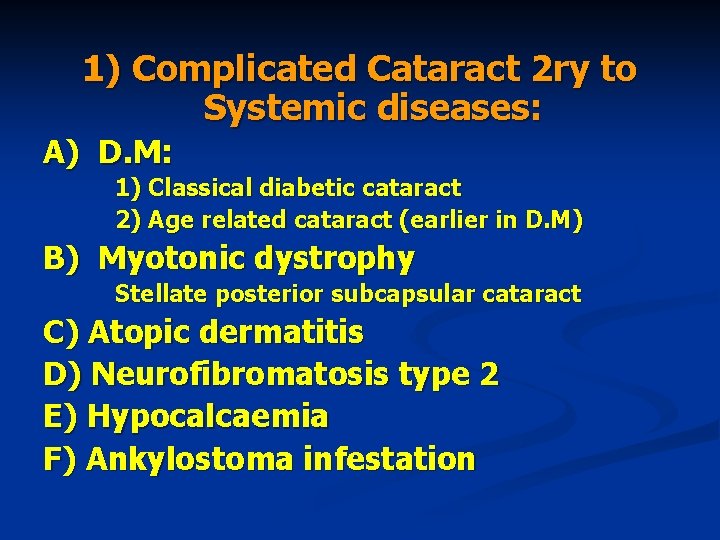 1) Complicated Cataract 2ry to Systemic diseases:

A) D.M:

1) Classical diabetic cataract

2) Age related cataract (earlier in D.M)

B) Myotonic dystrophy

Stellate posterior subcapsular cataract

C) Atopic dermatitis

D) Neurofibromatosis type 2

E) Hypocalcaemia

F) Ankylostoma infestation